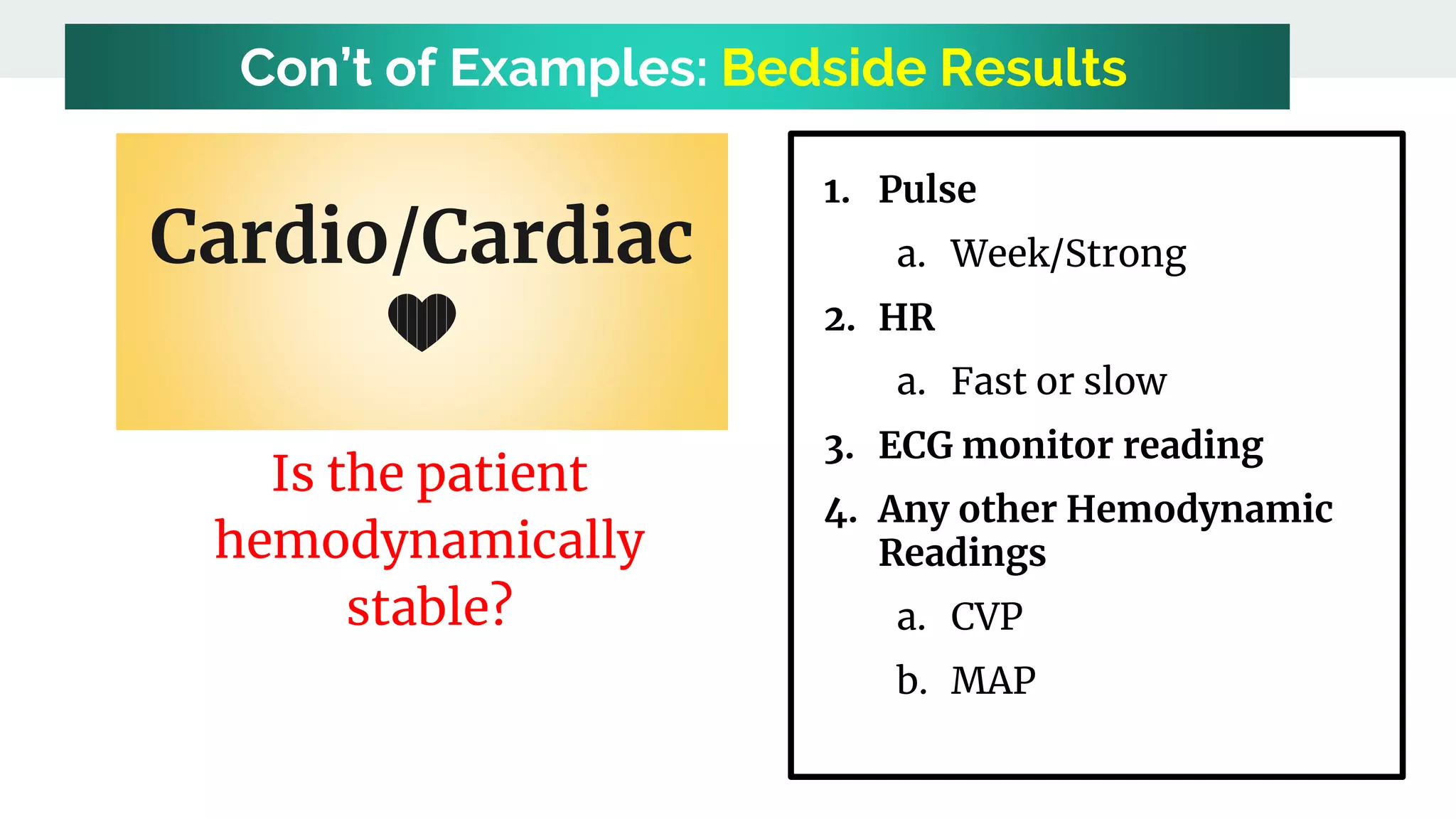 Con't of Examples: Bedside Results

Cardio/Cardiac

Is the patient hemodynamically stable?

1. Pulse
a. Week/Strong
2. HR
a. Fast or slow
3. ECG monitor reading
4. Any other Hemodynamic Readings
a. CVP
b. MAP